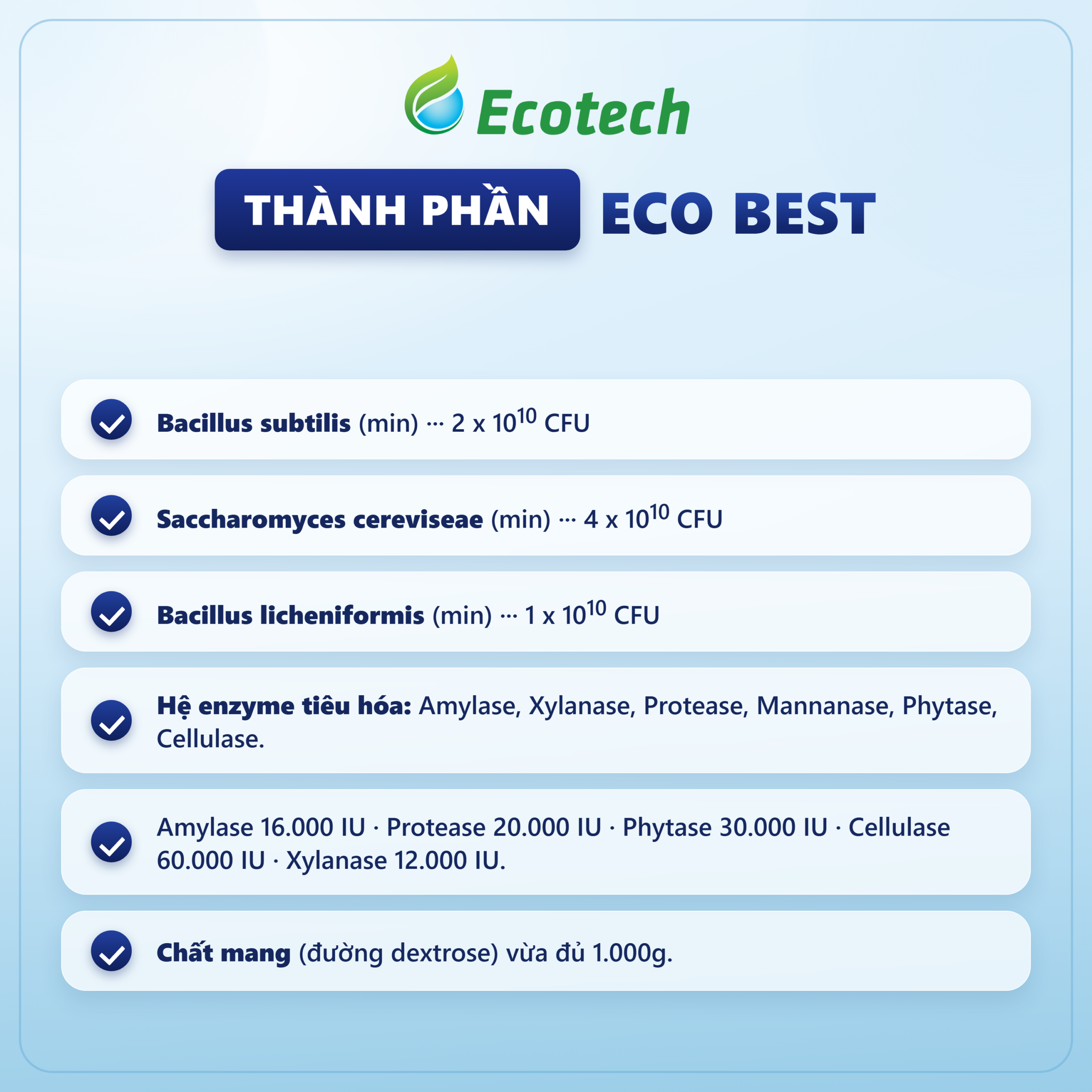 Ecotech

THÀNH PHẦN ECO BEST

Bacillus subtilis (min) ··· 2 x $10^{10}$ CFU

Saccharomyces cereviseae (min) ··· 4 x $10^{10}$ CFU

Bacillus licheniformis (min) ··· 1 x $10^{10}$ CFU

Hệ enzyme tiêu hóa: Amylase, Xylanase, Protease, Mannanase, Phytase, Cellulase.

Amylase 16.000 IU · Protease 20.000 IU · Phytase 30.000 IU · Cellulase 60.000 IU · Xylanase 12.000 IU.

Chất mang (đường dextrose) vừa đủ 1.000g.